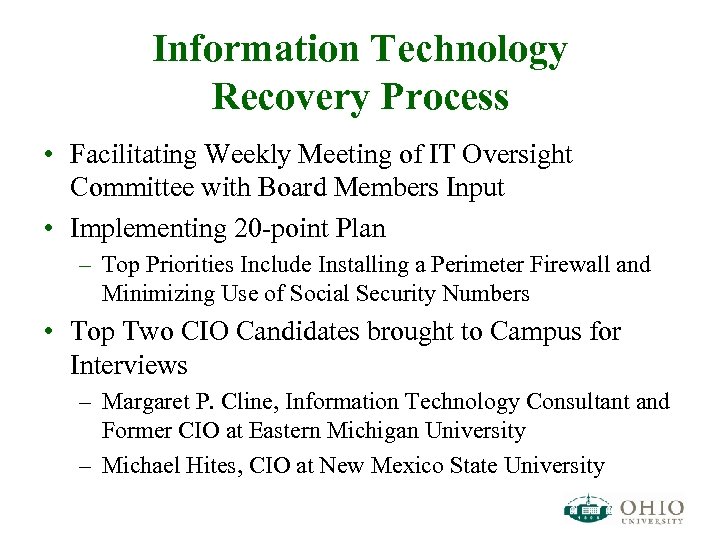 Information Technology Recovery Process

• Facilitating Weekly Meeting of IT Oversight Committee with Board Members Input

• Implementing 20-point Plan
  – Top Priorities Include Installing a Perimeter Firewall and Minimizing Use of Social Security Numbers

• Top Two CIO Candidates brought to Campus for Interviews
  – Margaret P. Cline, Information Technology Consultant and Former CIO at Eastern Michigan University
  – Michael Hites, CIO at New Mexico State University

1804
OHIO UNIVERSITY